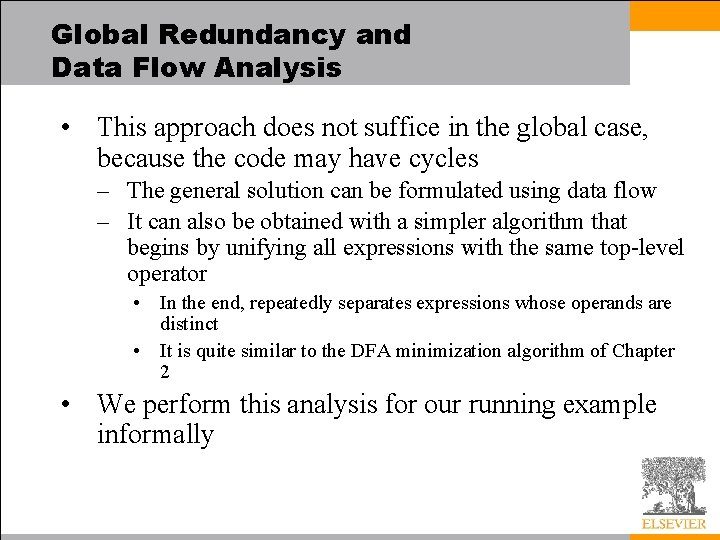 Global Redundancy and Data Flow Analysis

• This approach does not suffice in the global case, because the code may have cycles
– The general solution can be formulated using data flow
– It can also be obtained with a simpler algorithm that begins by unifying all expressions with the same top-level operator
• In the end, repeatedly separates expressions whose operands are distinct
• It is quite similar to the DFA minimization algorithm of Chapter 2

• We perform this analysis for our running example informally

ELSEVIER